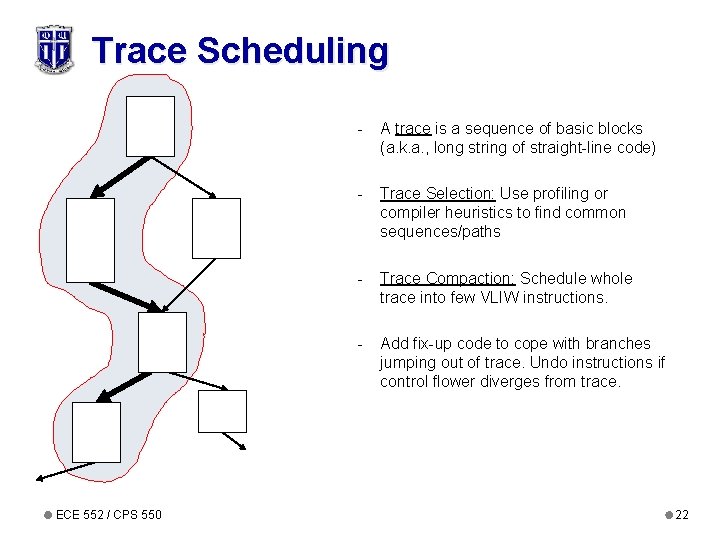 Trace Scheduling

- A trace is a sequence of basic blocks (a.k.a., long string of straight-line code)

- Trace Selection: Use profiling or compiler heuristics to find common sequences/paths

- Trace Compaction: Schedule whole trace into few VLIW instructions.

- Add fix-up code to cope with branches jumping out of trace. Undo instructions if control flower diverges from trace.

ECE 552 / CPS 550

22